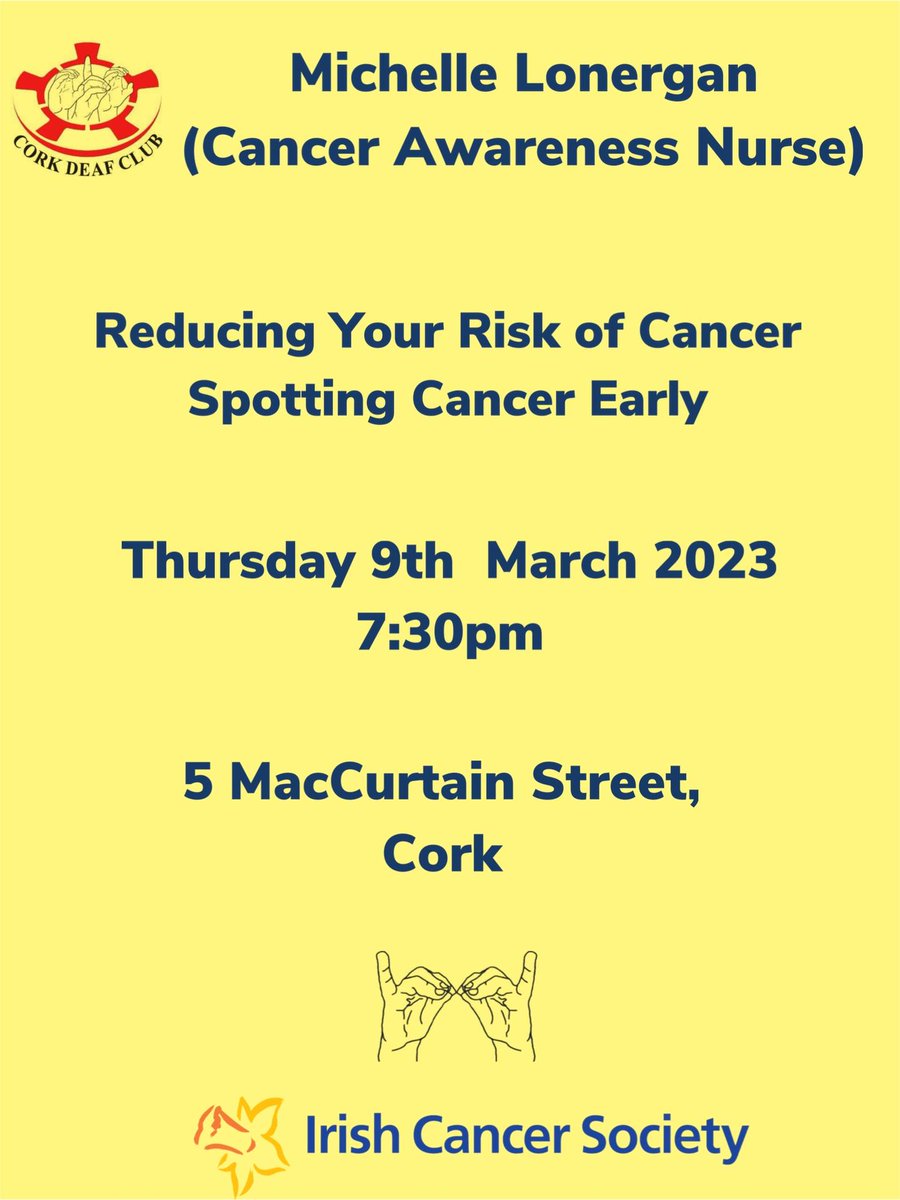 CORK DEAF CLUB

Michelle Lonergan
(Cancer Awareness Nurse)

Reducing Your Risk of Cancer
Spotting Cancer Early

Thursday 9th March 2023
7:30pm

5 MacCurtain Street,
Cork

Irish Cancer Society